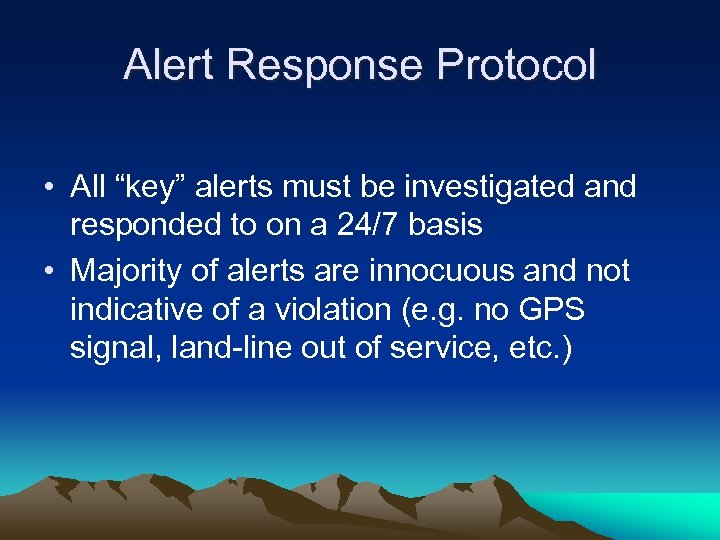 Alert Response Protocol

• All “key” alerts must be investigated and responded to on a 24/7 basis
• Majority of alerts are innocuous and not indicative of a violation (e.g. no GPS signal, land-line out of service, etc.)